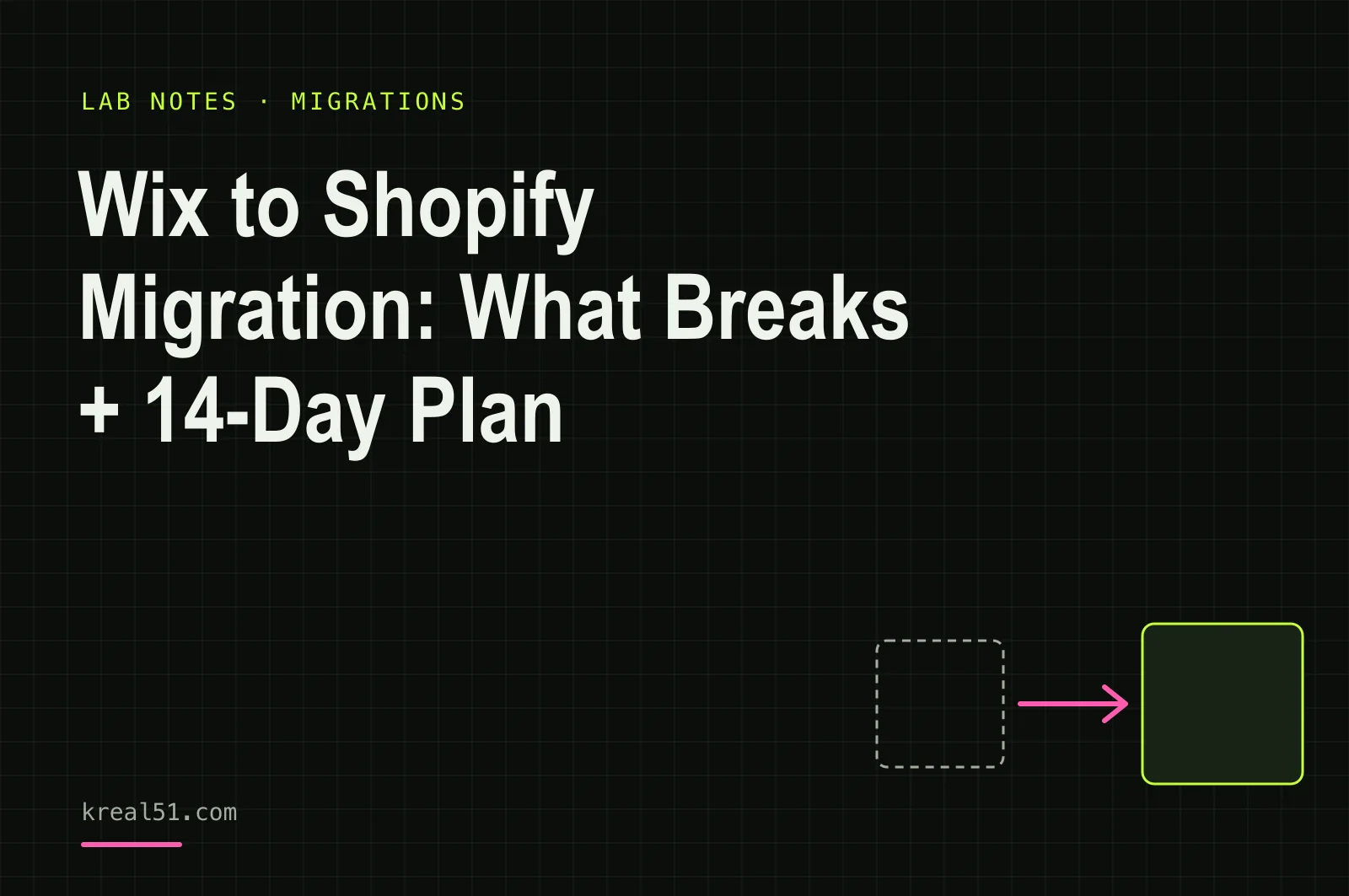 LAB NOTES · MIGRATIONS

Wix to Shopify Migration: What Breaks + 14-Day Plan

kreal51.com